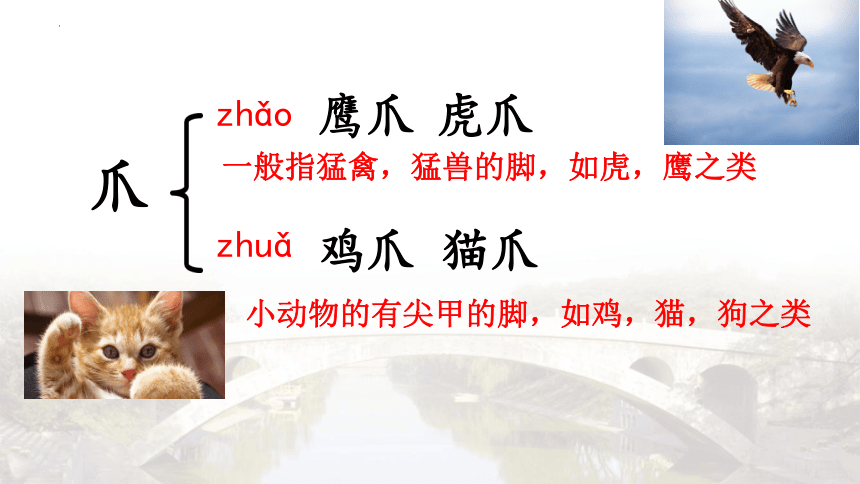 爪

zhǎo 鹰爪 虎爪

一般指猛禽，猛兽的脚，如虎，鹰之类

zhuǎ 鸡爪 猫爪

小动物的有尖甲的脚，如鸡，猫，狗之类